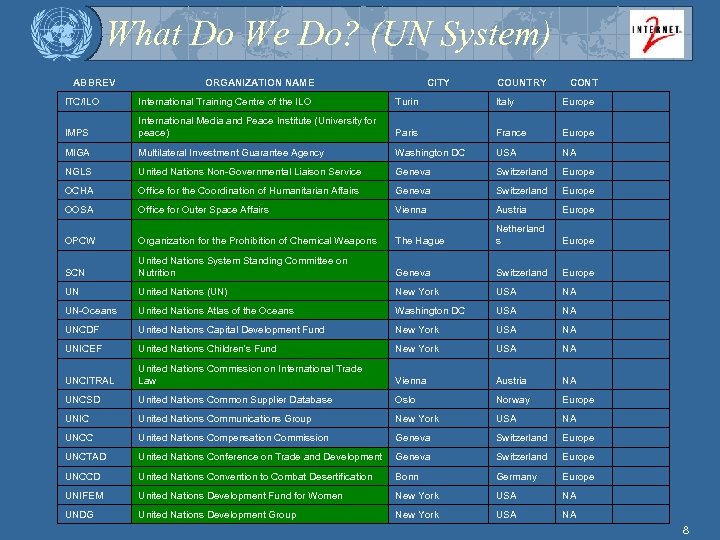 What Do We Do? (UN System)

INTERNET 2

| ABBREV | ORGANIZATION NAME | CITY | COUNTRY | CONT | |
|---|---|---|---|---|---|
| ITC/ILO | International Training Centre of the ILO | Turin | Italy | Europe | |
| IMPS | International Media and Peace Institute (University for peace) | Paris | France | Europe | |
| MIGA | Multilateral Investment Guarantee Agency | Washington DC | USA | NA | |
| NGLS | United Nations Non-Governmental Liaison Service | Geneva | Switzerland | Europe | |
| OCHA | Office for the Coordination of Humanitarian Affairs | Geneva | Switzerland | Europe | |
| OOSA | Office for Outer Space Affairs | Vienna | Austria | Europe | |
| OPCW | Organization for the Prohibition of Chemical Weapons | The Hague | Netherlands | Europe | |
| SCN | United Nations System Standing Committee on Nutrition | Geneva | Switzerland | Europe | |
| UN | United Nations (UN) | New York | USA | NA | |
| UN-Oceans | United Nations Atlas of the Oceans | Washington DC | USA | NA | |
| UNCDF | United Nations Capital Development Fund | New York | USA | NA | |
| UNICEF | United Nations Children's Fund | New York | USA | NA | |
| UNCITRAL | United Nations Commission on International Trade Law | Vienna | Austria | NA | |
| UNCSD | United Nations Common Supplier Database | Oslo | Norway | Europe | |
| UNIC | United Nations Communications Group | New York | USA | NA | |
| UNCC | United Nations Compensation Commission | Geneva | Switzerland | Europe | |
| UNCTAD | United Nations Conference on Trade and Development | Geneva | Switzerland | Europe | |
| UNCCD | United Nations Convention to Combat Desertification | Bonn | Germany | Europe | |
| UNIFEM | United Nations Development Fund for Women | New York | USA | NA | |
| UNDG | United Nations Development Group | New York | USA | NA | |

8